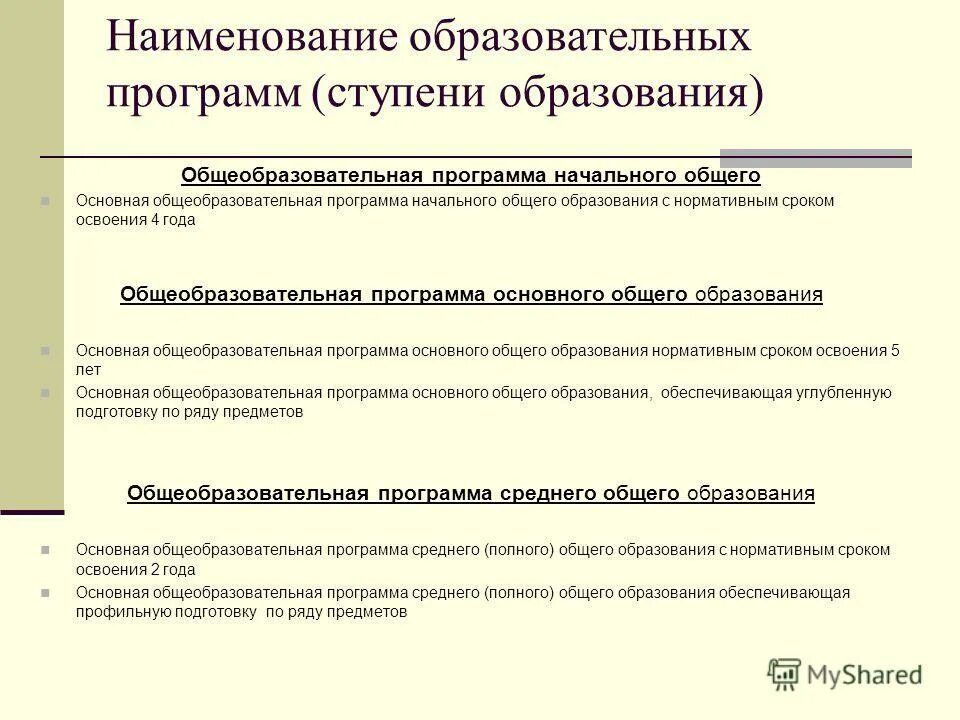 Наименование образовательных программ (ступени образования)

Общеобразовательная программа начального общего

Основная общеобразовательная программа начального общего образования с нормативным сроком освоения 4 года

Общеобразовательная программа основного общего образования

Основная общеобразовательная программа основного общего образования нормативным сроком освоения 5 лет

Основная общеобразовательная программа основного общего образования, обеспечивающая углубленную подготовку по ряду предметов

Общеобразовательная программа среднего общего образования

Основная общеобразовательная программа среднего (полного) общего образования с нормативным сроком освоения 2 года

Основная общеобразовательная программа среднего (полного) общего образования обеспечивающая профильную подготовку по ряду предметов

MyShared